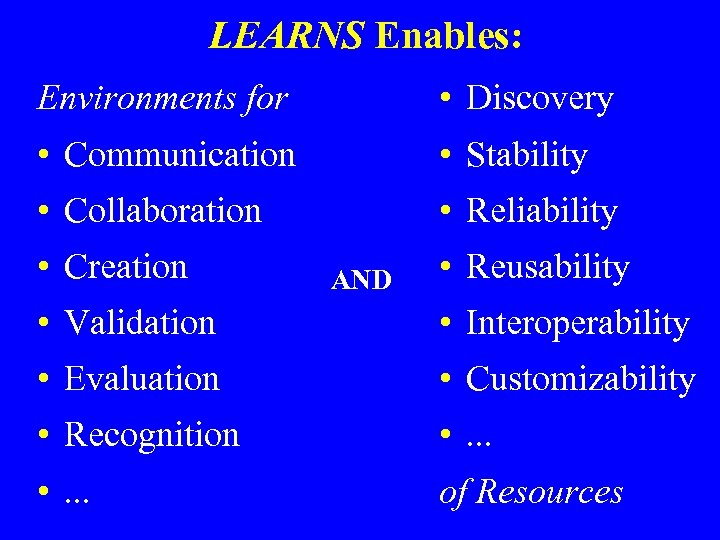 LEARNS Enables:

Environments for
• Communication
• Collaboration
• Creation
• Validation
• Evaluation
• Recognition
• ...

AND

• Discovery
• Stability
• Reliability
• Reusability
• Interoperability
• Customizability
• ...
of Resources